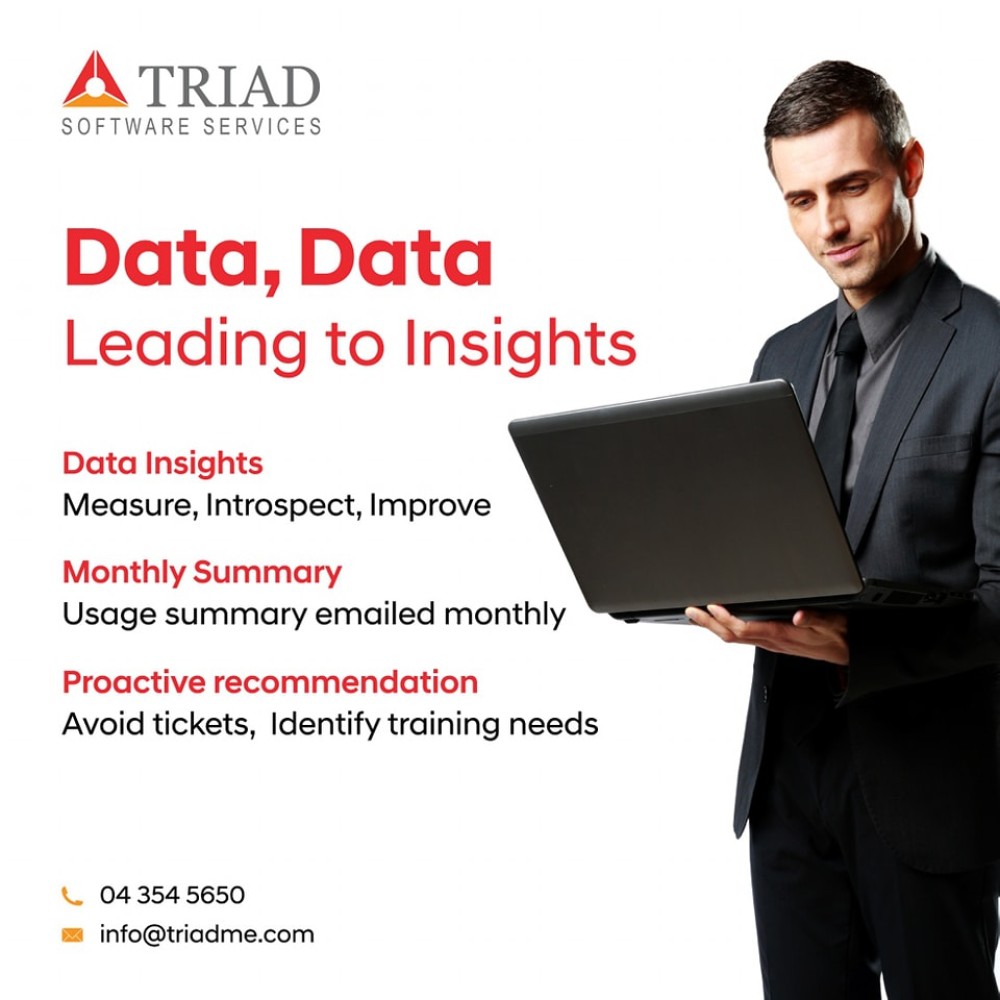 TRIAD
SOFTWARE SERVICES

Data, Data
Leading to Insights

Data Insights
Measure, Introspect, Improve

Monthly Summary
Usage summary emailed monthly

Proactive recommendation
Avoid tickets, Identify training needs

04 354 5650
info@triadme.com